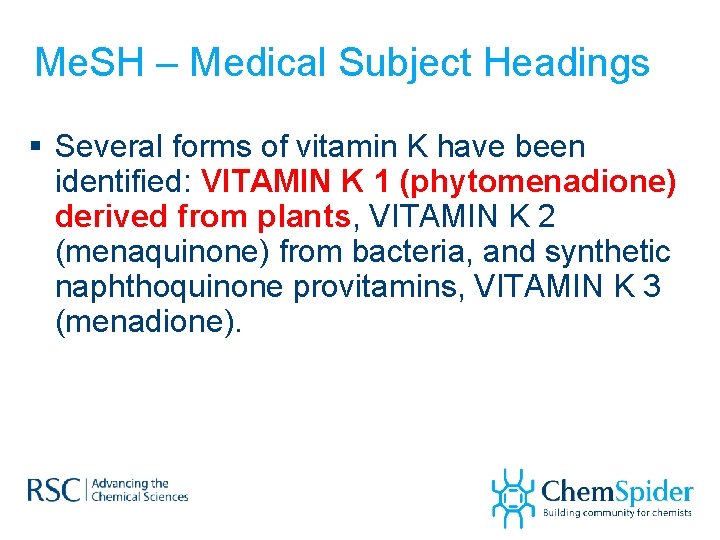 MeSH – Medical Subject Headings

▪ Several forms of vitamin K have been identified: VITAMIN K 1 (phytomenadione) derived from plants, VITAMIN K 2 (menaquinone) from bacteria, and synthetic naphthoquinone provitamins, VITAMIN K 3 (menadione).

RSC | Advancing the Chemical Sciences

ChemSpider
Building community for chemists